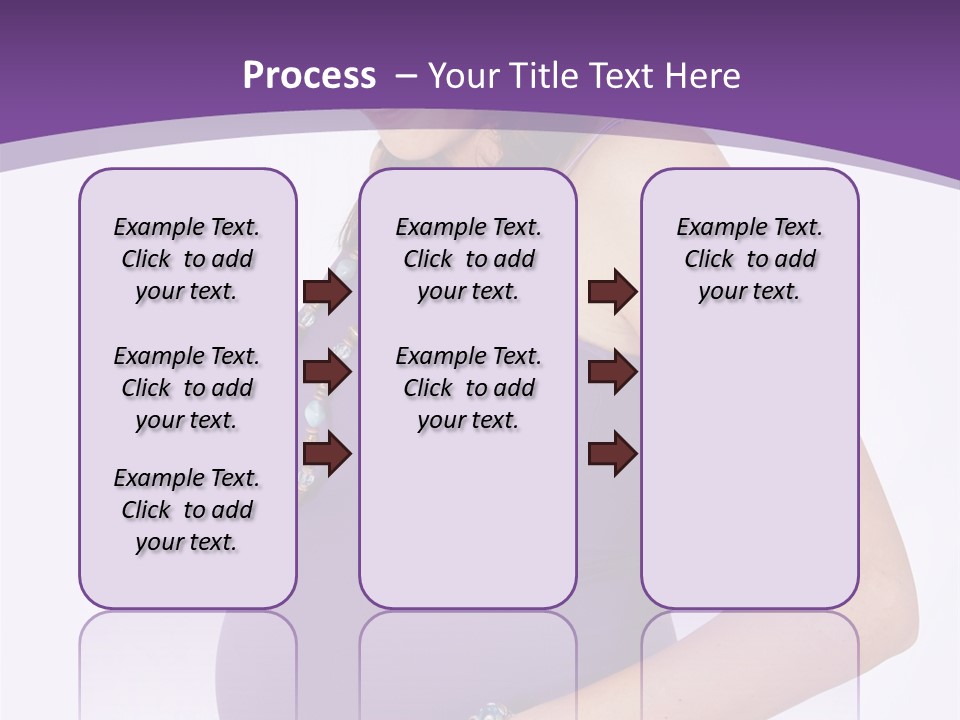 Process – Your Title Text Here

Example Text. Click to add your text.

Example Text. Click to add your text.

Example Text. Click to add your text.

Example Text. Click to add your text.

Example Text. Click to add your text.

Example Text. Click to add your text.